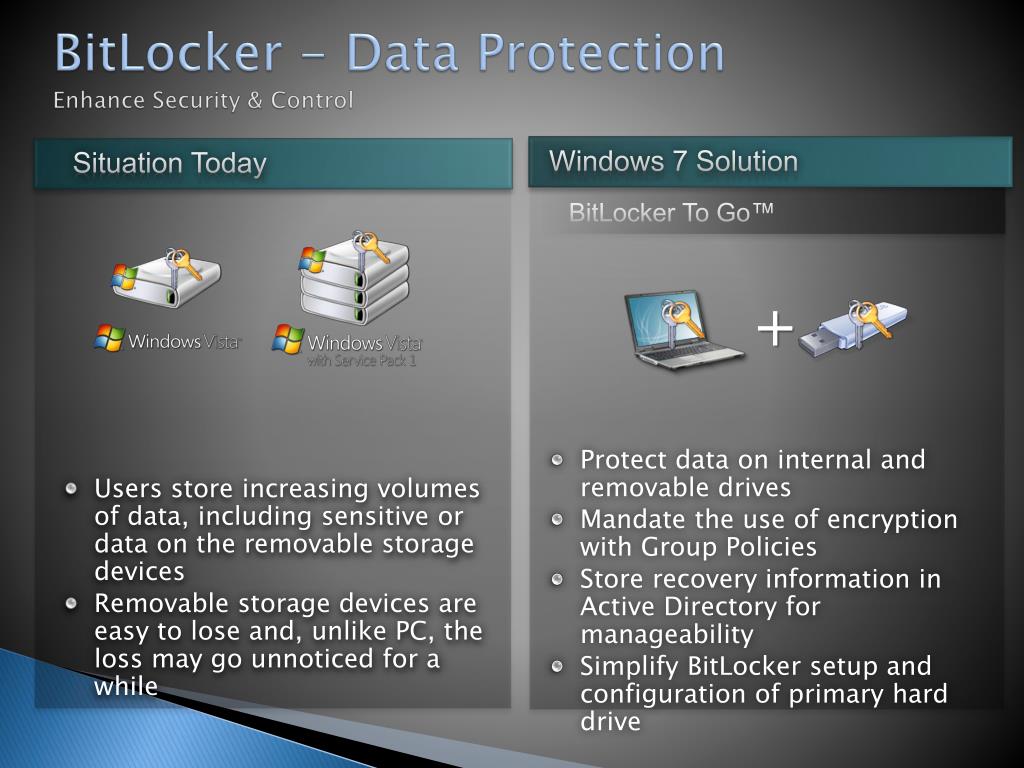 BitLocker – Data Protection
Enhance Security & Control

Situation Today

Windows Vista

Windows Vista with Service Pack 1

- Users store increasing volumes of data, including sensitive or data on the removable storage devices
- Removable storage devices are easy to lose and, unlike PC, the loss may go unnoticed for a while

Windows 7 Solution

BitLocker To Go™

+

- Protect data on internal and removable drives
- Mandate the use of encryption with Group Policies
- Store recovery information in Active Directory for manageability
- Simplify BitLocker setup and configuration of primary hard drive